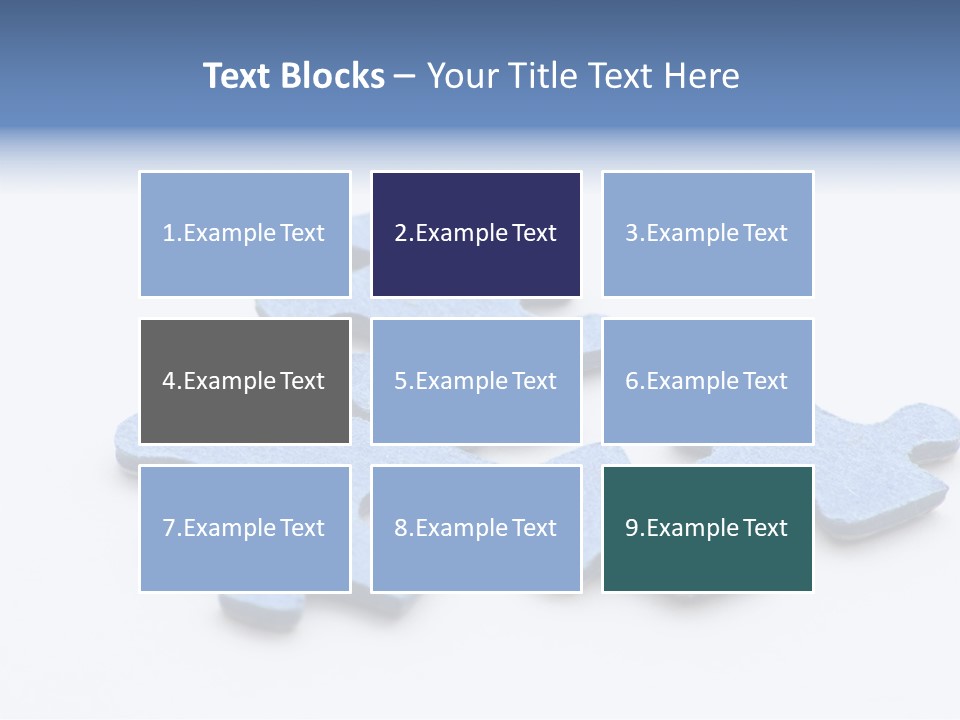 Text Blocks – Your Title Text Here

1.Example Text

2.Example Text

3.Example Text

4.Example Text

5.Example Text

6.Example Text

7.Example Text

8.Example Text

9.Example Text